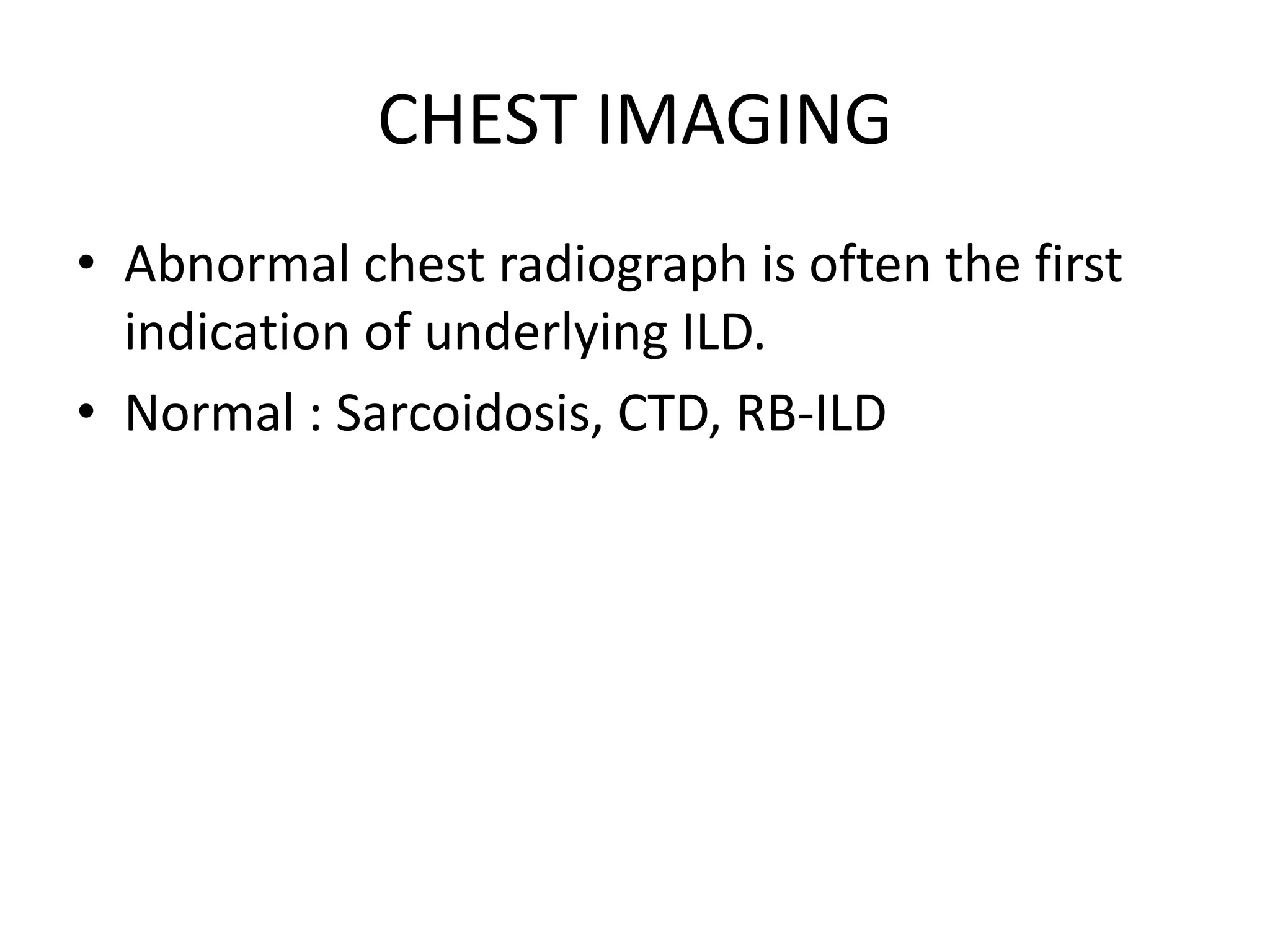 CHEST IMAGING

• Abnormal chest radiograph is often the first indication of underlying ILD.

• Normal : Sarcoidosis, CTD, RB-ILD